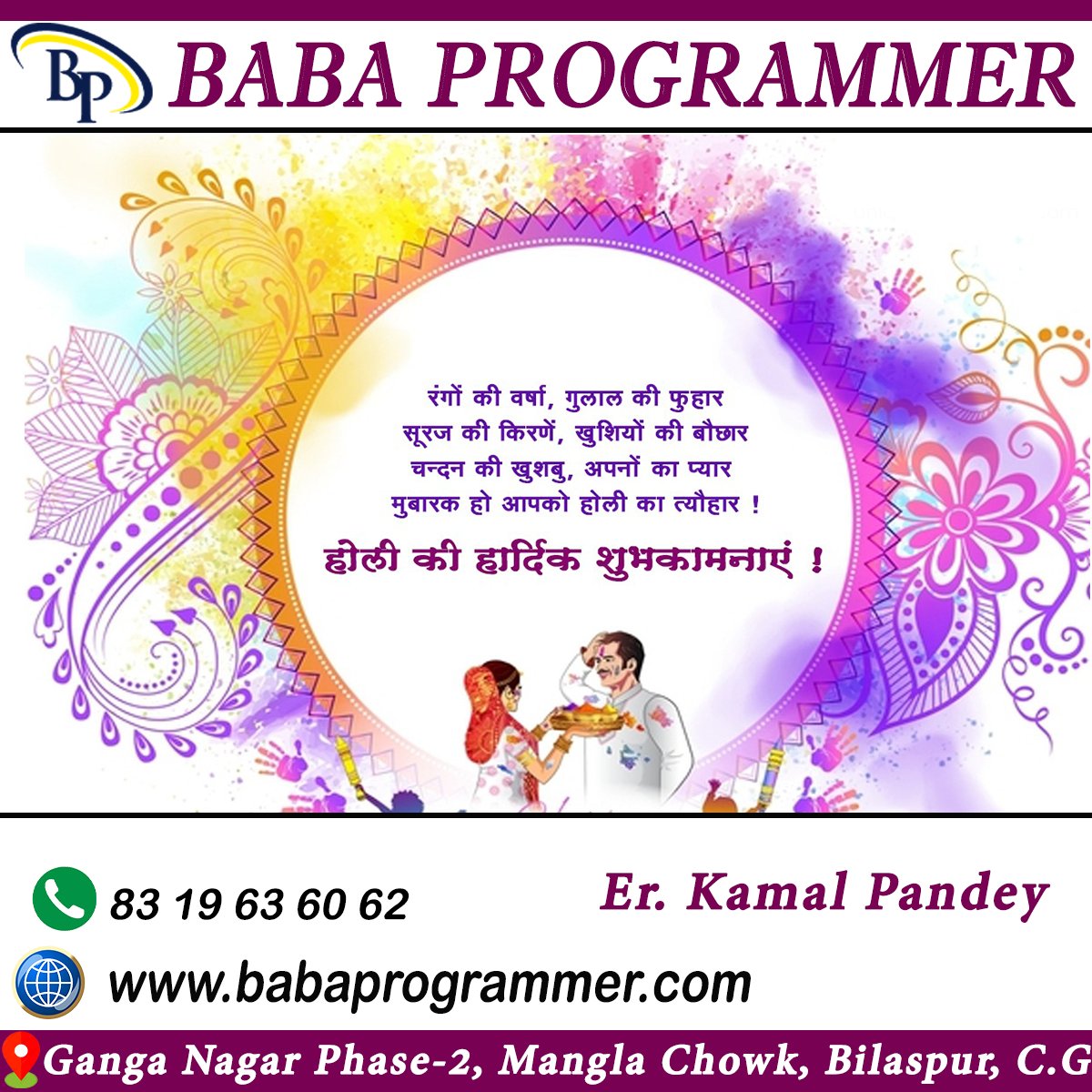 BP BABA PROGRAMMER

रंगों की वर्षा, गुलाल की फुहार
सूरज की किरणें, खुशियों की बौछार
चन्दन की खुशबु, अपनों का प्यार
मुबारक हो आपको होली का त्यौहार !

होली की हार्दिक शुभकामनाएं !

83 19 63 60 62

Er. Kamal Pandey

www.babaprogrammer.com

Ganga Nagar Phase-2, Mangla Chowk, Bilaspur, C.G